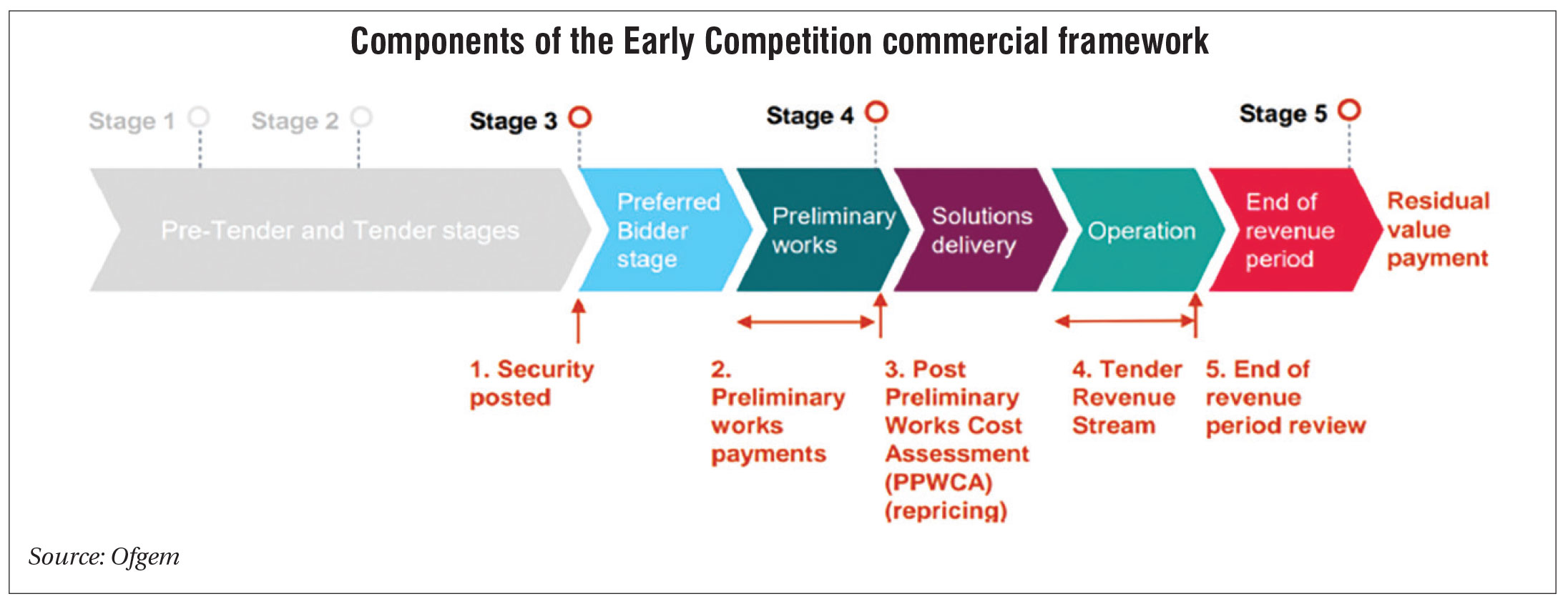 Components of the Early Competition commercial framework

Stage 1 Stage 2 Stage 3 Stage 4 Stage 5

Pre-Tender and Tender stages

Preferred Bidder stage

Preliminary works

Solutions delivery

Operation

End of revenue period

Residual value payment

1. Security posted

2. Preliminary works payments

3. Post Preliminary Works Cost Assessment (PPWCA) (repricing)

4. Tender Revenue Stream

5. End of revenue period review

Source: Ofgem